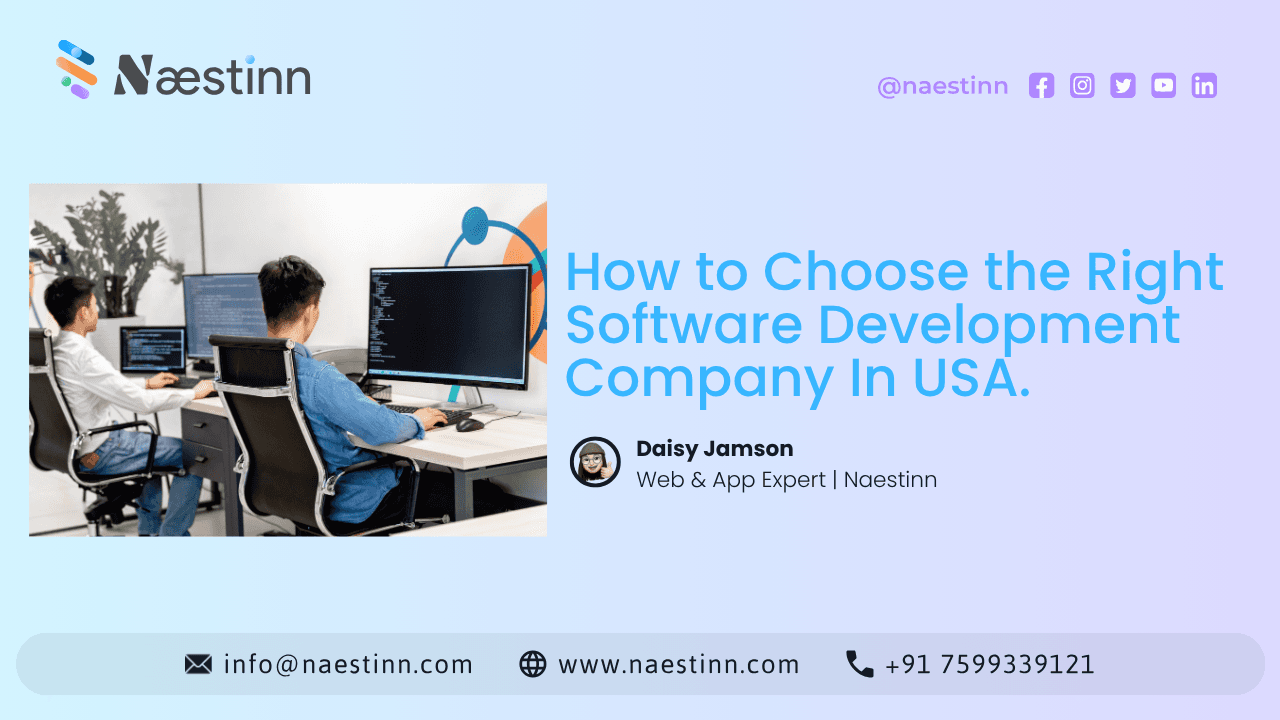 Næstinn

@naestinn

How to Choose the Right Software Development Company In USA.

Daisy Jamson
Web & App Expert | Naestinn

info@naestinn.com www.naestinn.com +91 7599339121